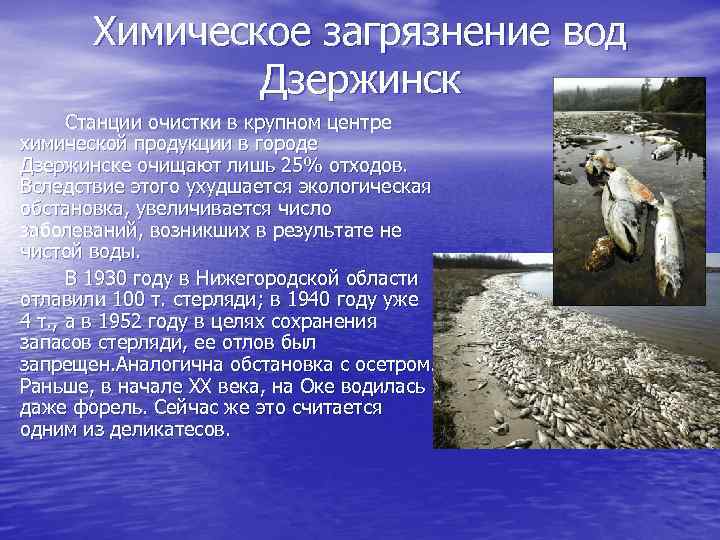 Химическое загрязнение вод Дзержинск

Станции очистки в крупном центре химической продукции в городе Дзержинске очищают лишь 25% отходов. Вследствие этого ухудшается экологическая обстановка, увеличивается число заболеваний, возникших в результате не чистой воды.

В 1930 году в Нижегородской области отлавили 100 т. стерляди; в 1940 году уже 4 т., а в 1952 году в целях сохранения запасов стерляди, ее отлов был запрещен.Аналогична обстановка с осетром. Раньше, в начале XX века, на Оке водилась даже форель. Сейчас же это считается одним из деликатесов.